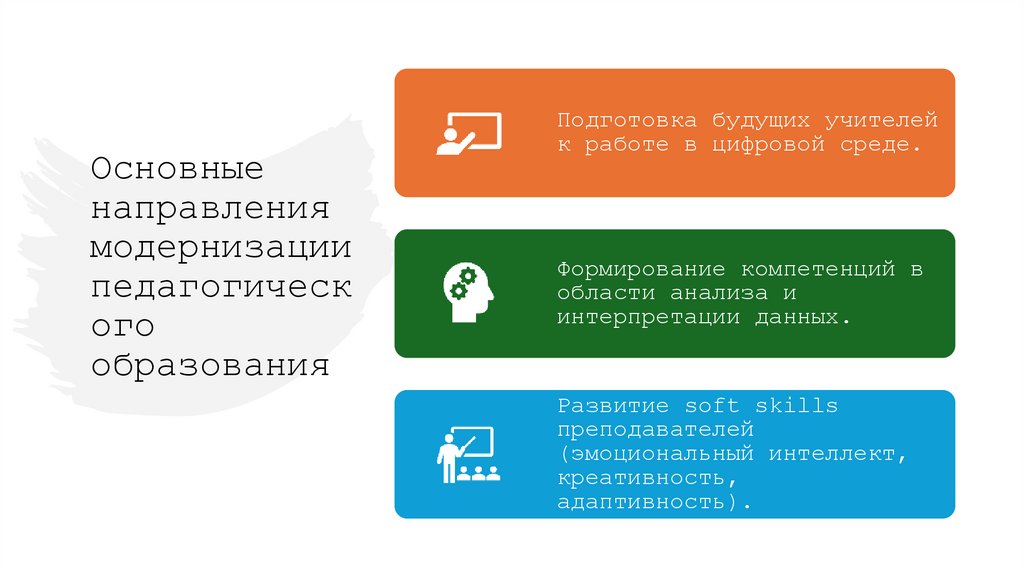 Основные направления модернизации педагогическ ого образования

Подготовка будущих учителей к работе в цифровой среде.

Формирование компетенций в области анализа и интерпретации данных.

Развитие soft skills преподавателей (эмоциональный интеллект, креативность, адаптивность).